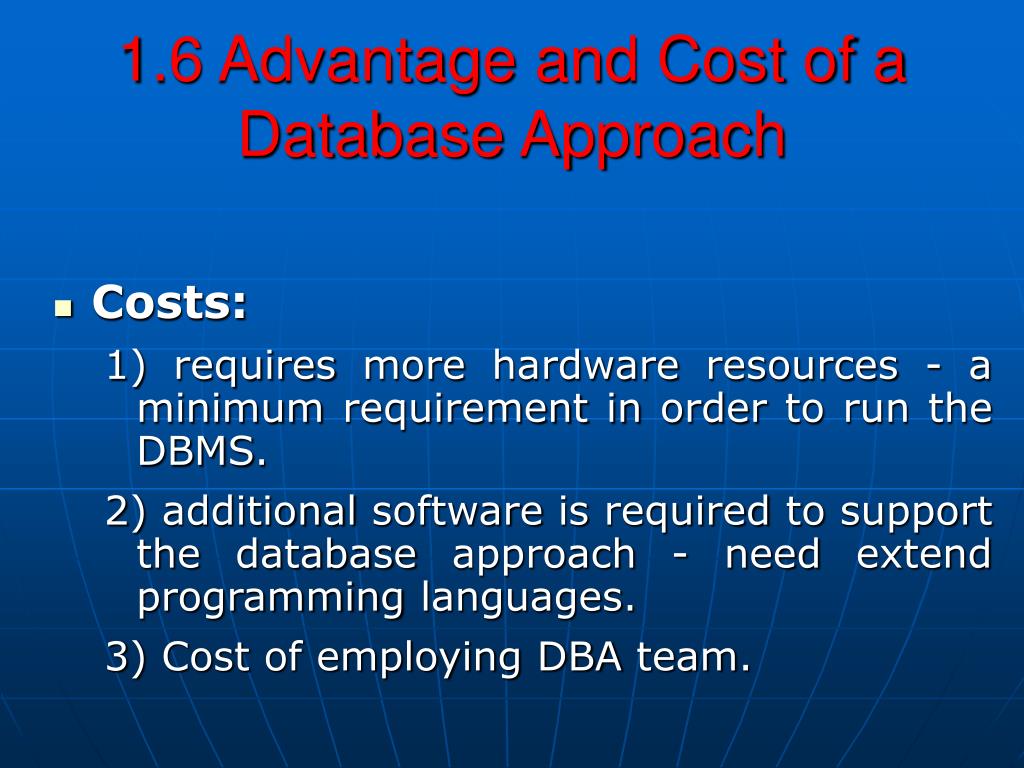 1.6 Advantage and Cost of a Database Approach

Costs:

1) requires more hardware resources - a minimum requirement in order to run the DBMS.

2) additional software is required to support the database approach - need extend programming languages.

3) Cost of employing DBA team.